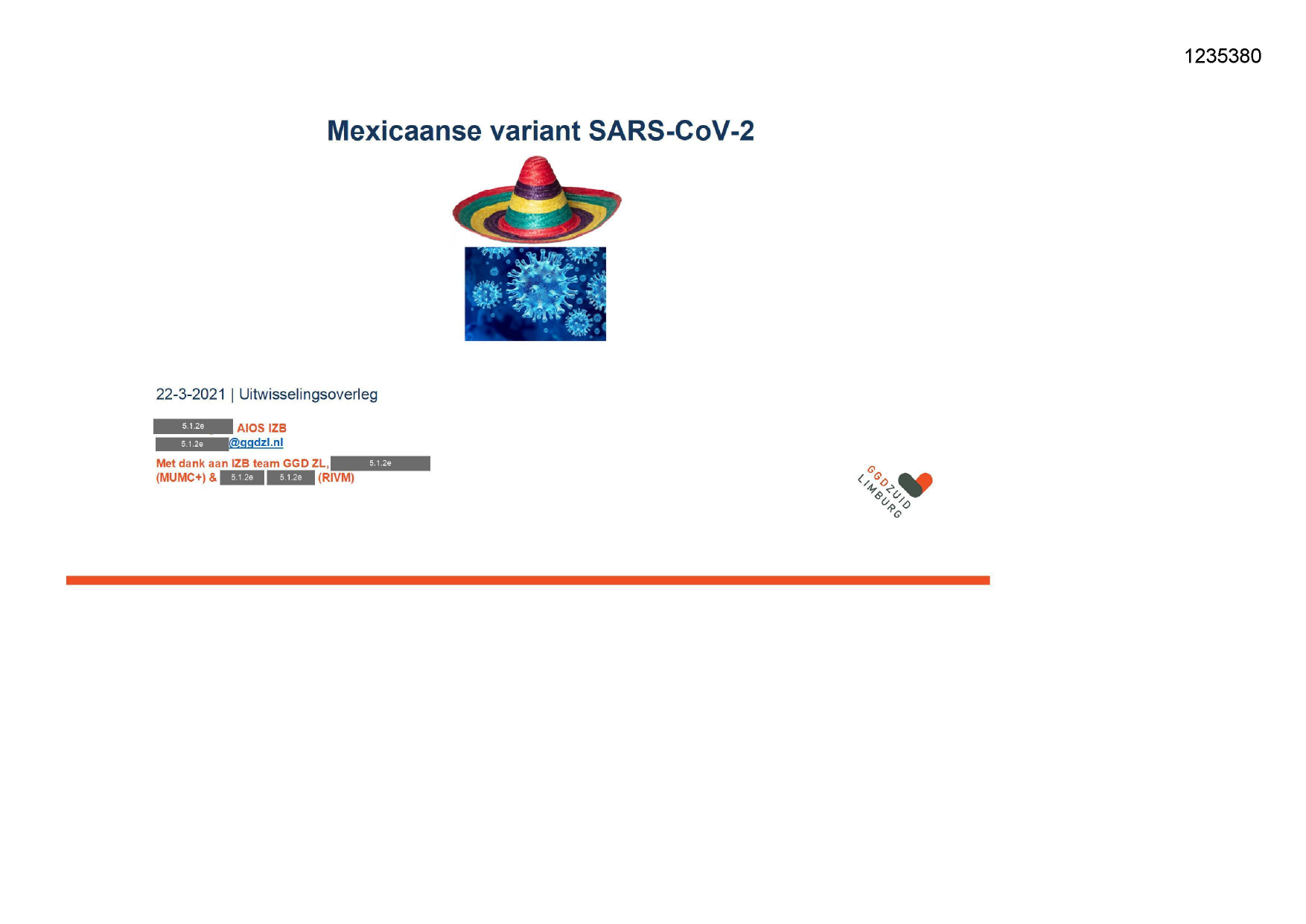 1235380

Mexicaanse variant SARS-CoV-2

22-3-2021 | Uitwisselingsoverleg

5.1.2e AIOS IZB
5.1.2e @ggdzl.nl
Met dank aan IZB team GGD ZL, 5.1.2e (MUMC+) & 5.1.2e 5.1.2e (RIVM)

GGD ZUID LIMBURG